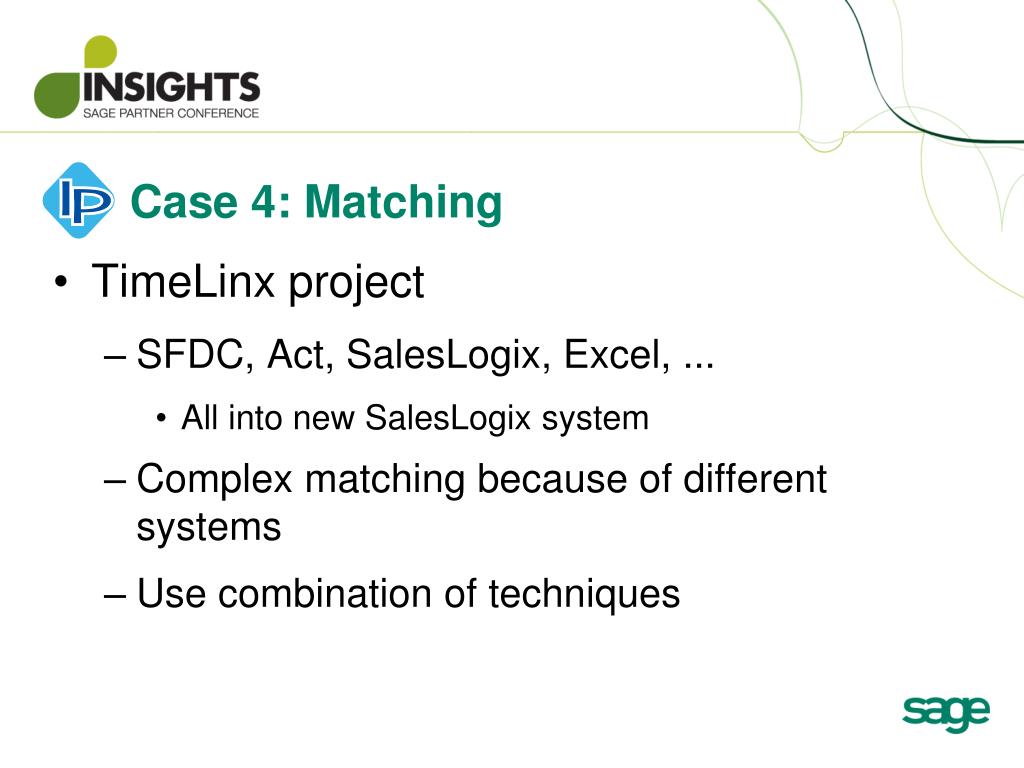 INSIGHTS
SAGE PARTNER CONFERENCE

IP

Case 4: Matching

• TimeLinx project
– SFDC, Act, SalesLogix, Excel, ...
• All into new SalesLogix system
– Complex matching because of different systems
– Use combination of techniques

sage